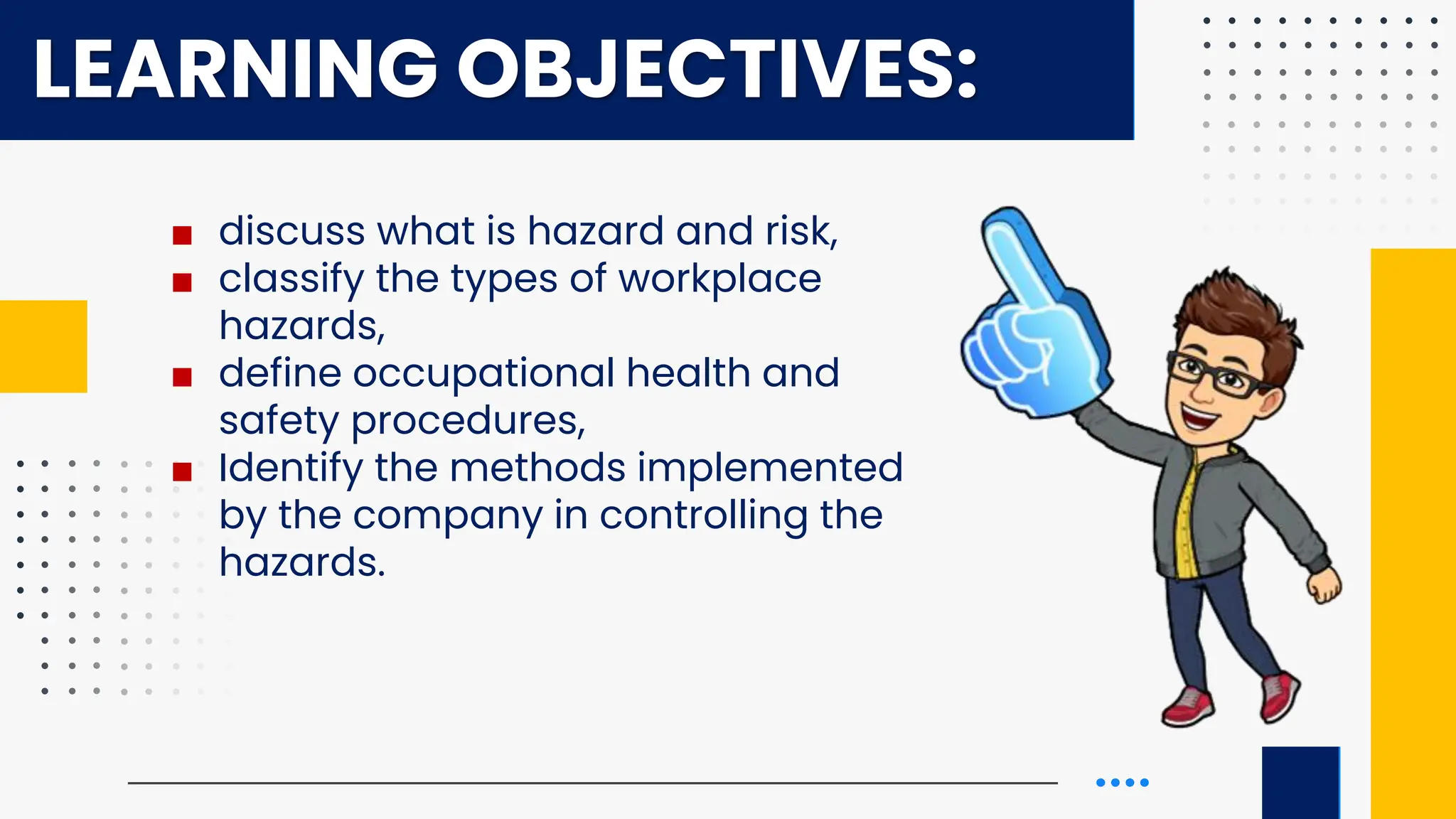 LEARNING OBJECTIVES:

- discuss what is hazard and risk,
- classify the types of workplace hazards,
- define occupational health and safety procedures,
- Identify the methods implemented by the company in controlling the hazards.